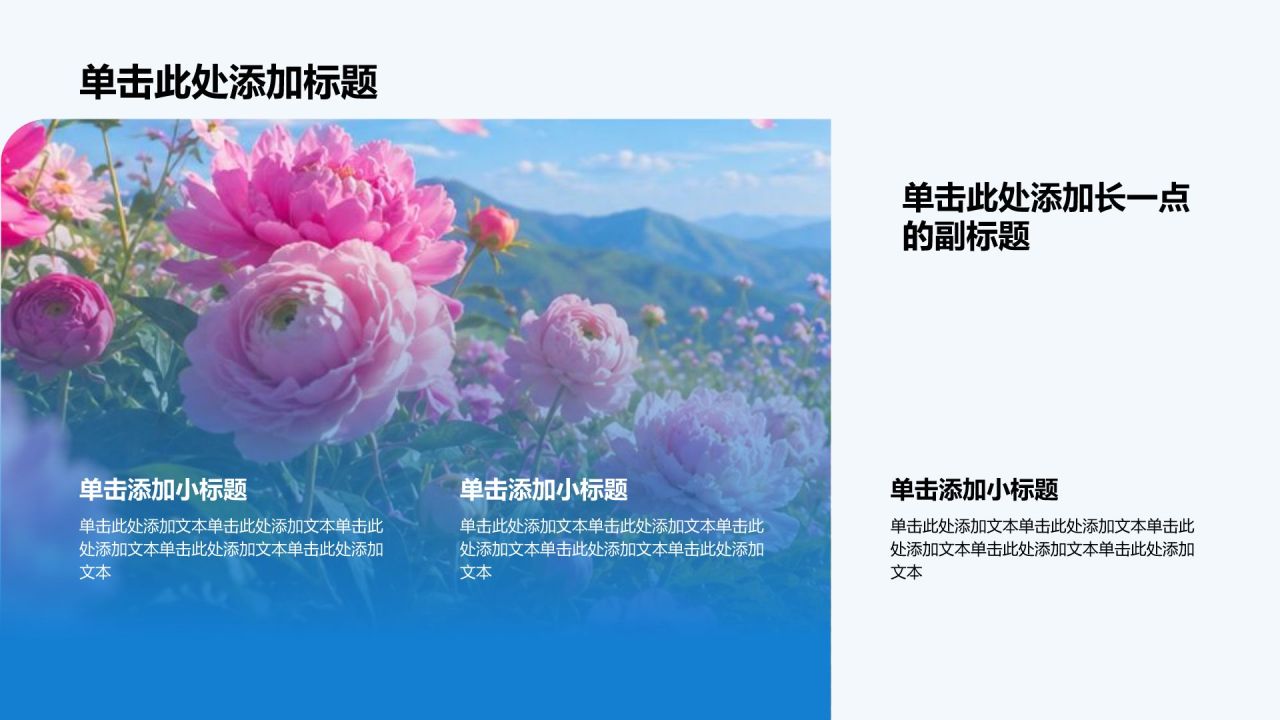 单击此处添加标题

单击此处添加长一点的副标题

单击添加小标题

单击此处添加文本单击此处添加文本单击此处添加文本单击此处添加文本单击此处添加文本

单击添加小标题

单击此处添加文本单击此处添加文本单击此处添加文本单击此处添加文本单击此处添加文本

单击添加小标题

单击此处添加文本单击此处添加文本单击此处添加文本单击此处添加文本单击此处添加文本